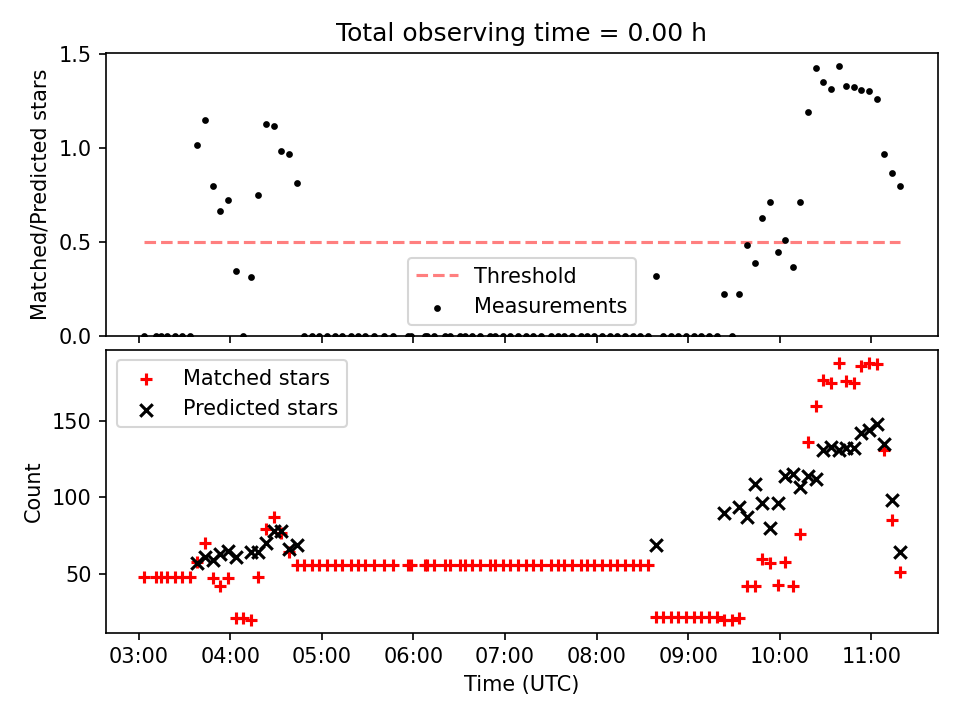 Total observing time = 0.00 h

Matched/Predicted stars

1.5
1.0
0.5
0.0

Threshold
Measurements

Matched stars
Predicted stars

Count

150
100
50

03:00 04:00 05:00 06:00 07:00 08:00 09:00 10:00 11:00

Time (UTC)